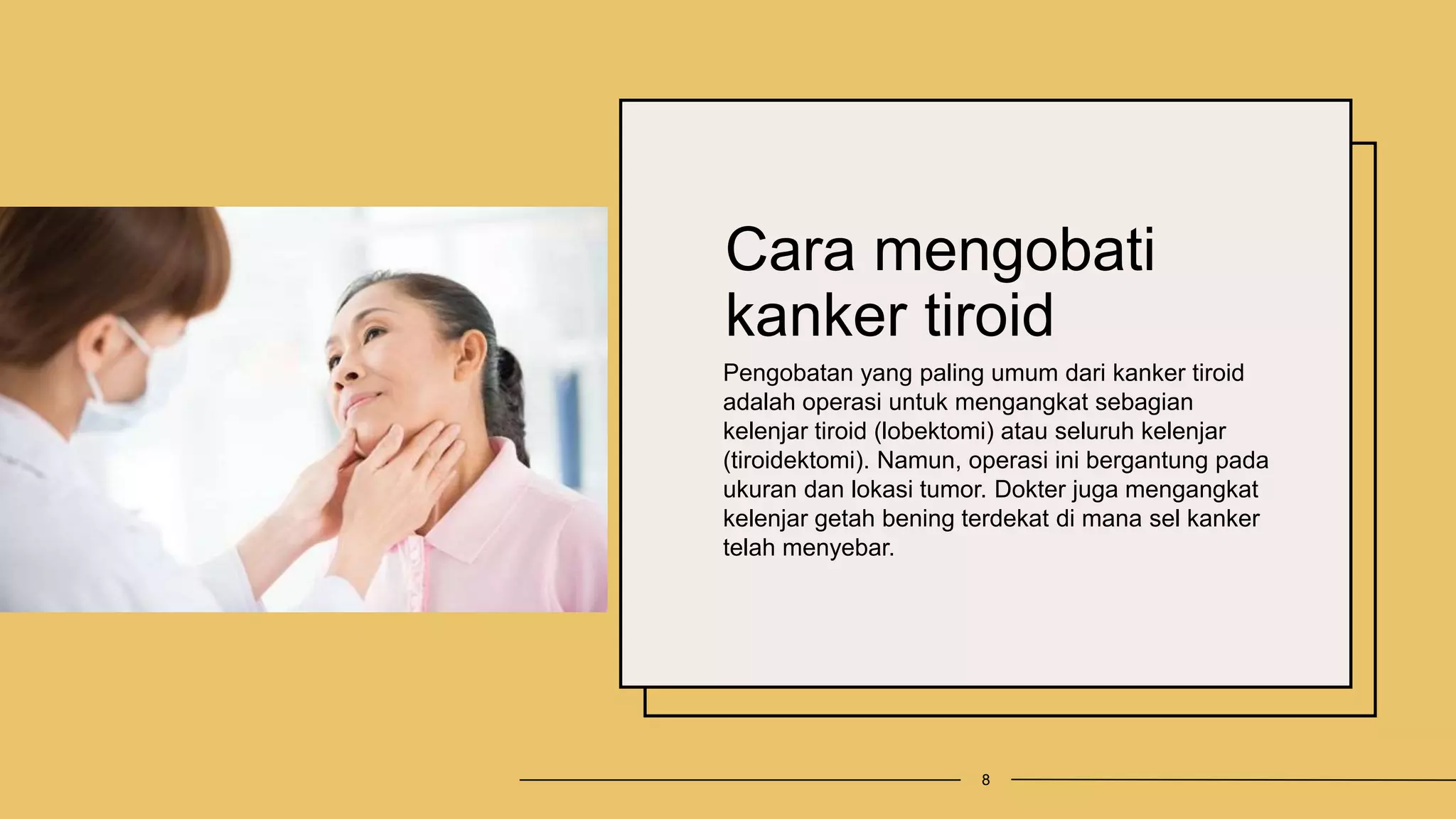 Cara mengobati kanker tiroid

Pengobatan yang paling umum dari kanker tiroid adalah operasi untuk mengangkat sebagian kelenjar tiroid (lobektomi) atau seluruh kelenjar (tiroidektomi). Namun, operasi ini bergantung pada ukuran dan lokasi tumor. Dokter juga mengangkat kelenjar getah bening terdekat di mana sel kanker telah menyebar.

8